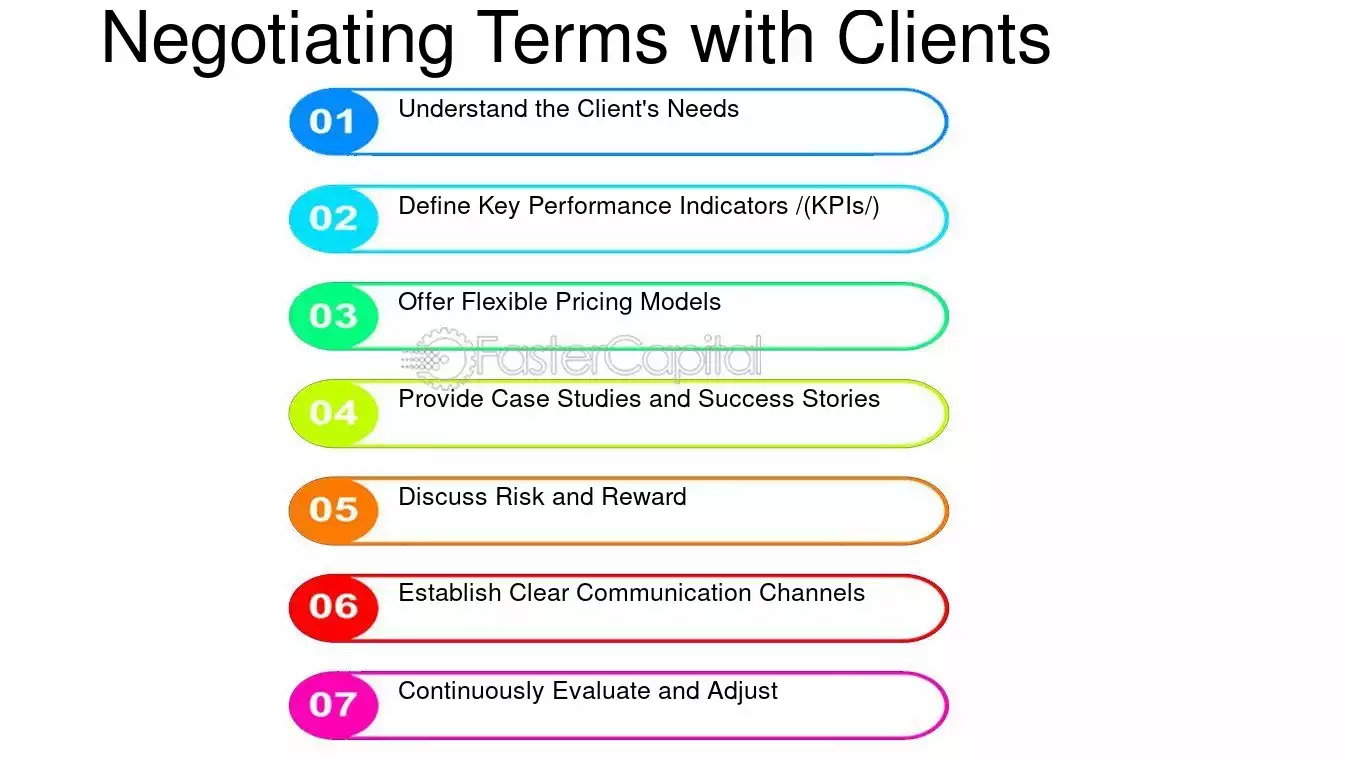 Negotiating Terms with Clients

01 Understand the Client's Needs

02 Define Key Performance Indicators /(KPIs/)

03 Offer Flexible Pricing Models

FasterCapital

04 Provide Case Studies and Success Stories

05 Discuss Risk and Reward

06 Establish Clear Communication Channels

07 Continuously Evaluate and Adjust